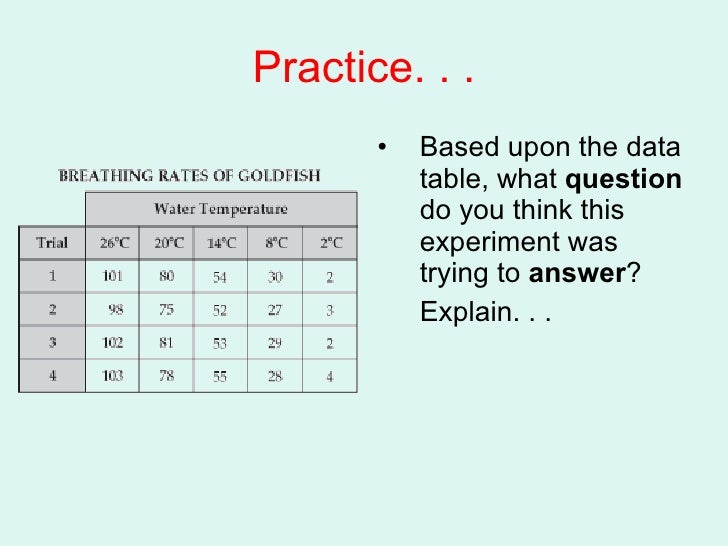 Practice. . .

BREATHING RATES OF GOLDFISH

| | Water Temperature | | | | |
|---|---|---|---|---|---|
| Trial | 26°C | 20°C | 14°C | 8°C | 2°C |
| 1 | 101 | 80 | 54 | 30 | 2 |
| 2 | 98 | 75 | 52 | 27 | 3 |
| 3 | 102 | 81 | 53 | 29 | 2 |
| 4 | 103 | 78 | 55 | 28 | 4 |

• Based upon the data table, what **question** do you think this experiment was trying to **answer**?

Explain. . .